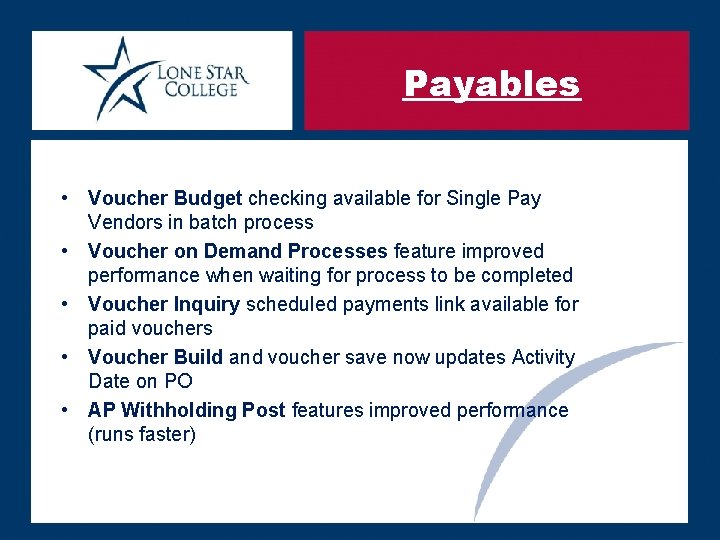 LONE STAR COLLEGE

Payables

• Voucher Budget checking available for Single Pay Vendors in batch process
• Voucher on Demand Processes feature improved performance when waiting for process to be completed
• Voucher Inquiry scheduled payments link available for paid vouchers
• Voucher Build and voucher save now updates Activity Date on PO
• AP Withholding Post features improved performance (runs faster)